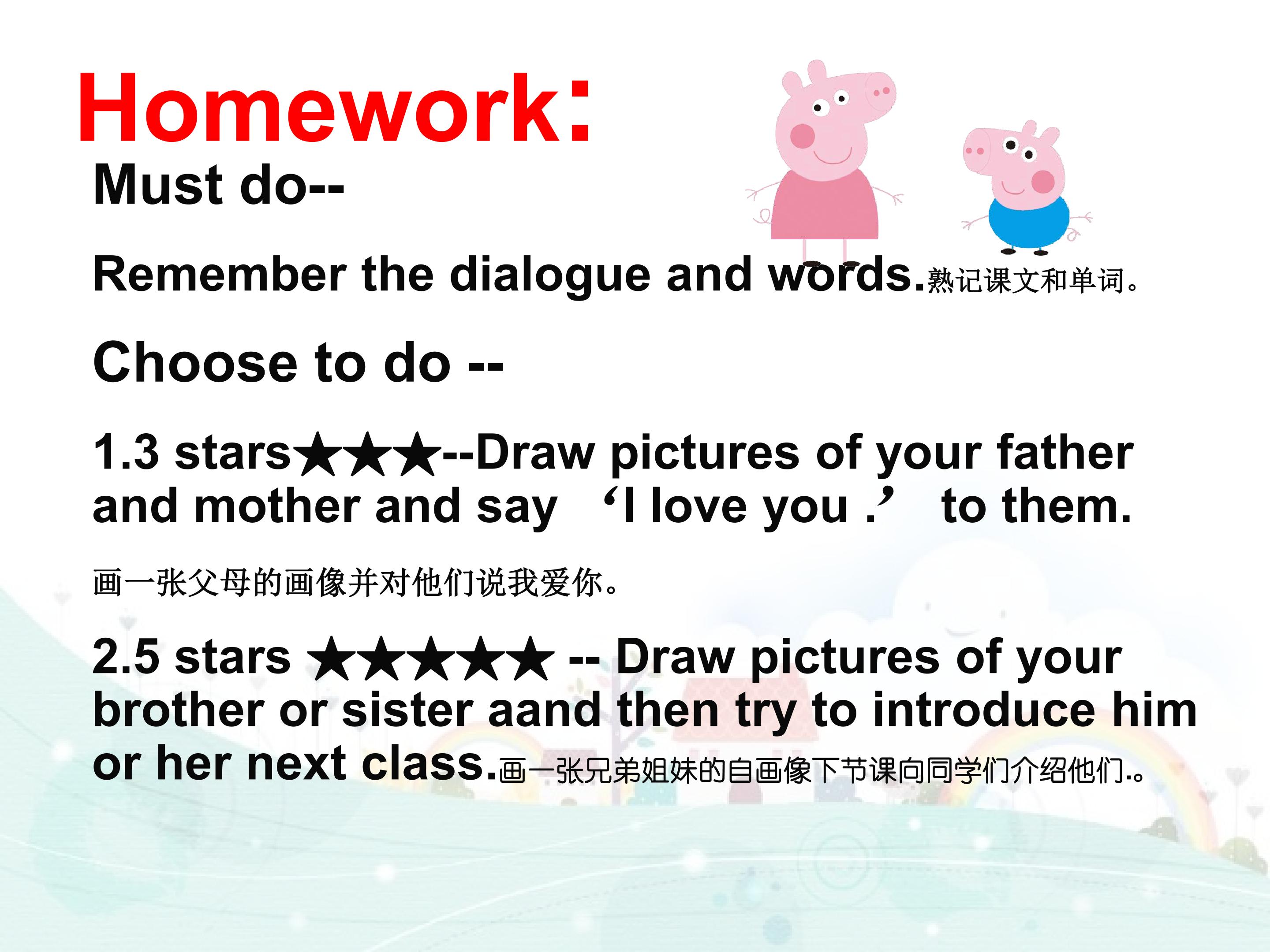 Homework:

Must do--

Remember the dialogue and words.熟记课文和单词。

Choose to do --

1.3 stars★★★--Draw pictures of your father and mother and say 'I love you .' to them.

画一张父母的画像并对他们说我爱你。

2.5 stars ★★★★★ -- Draw pictures of your brother or sister aand then try to introduce him or her next class.画一张兄弟姐妹的自画像下节课向同学们介绍他们.。